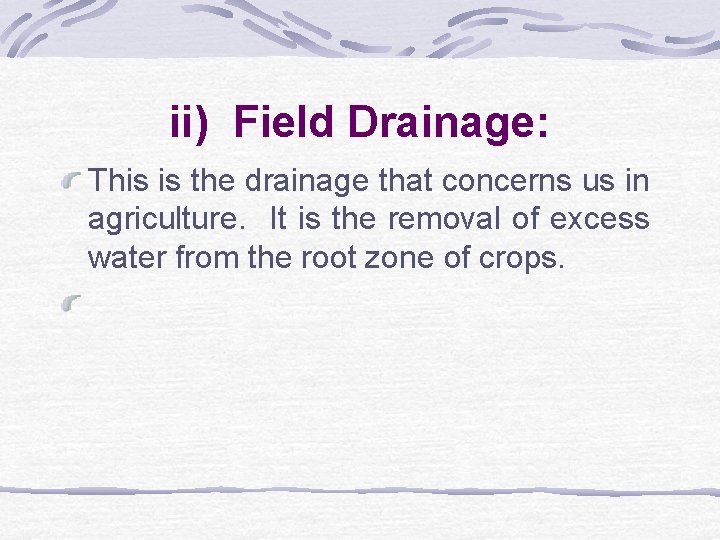 ii) Field Drainage:

This is the drainage that concerns us in agriculture. It is the removal of excess water from the root zone of crops.